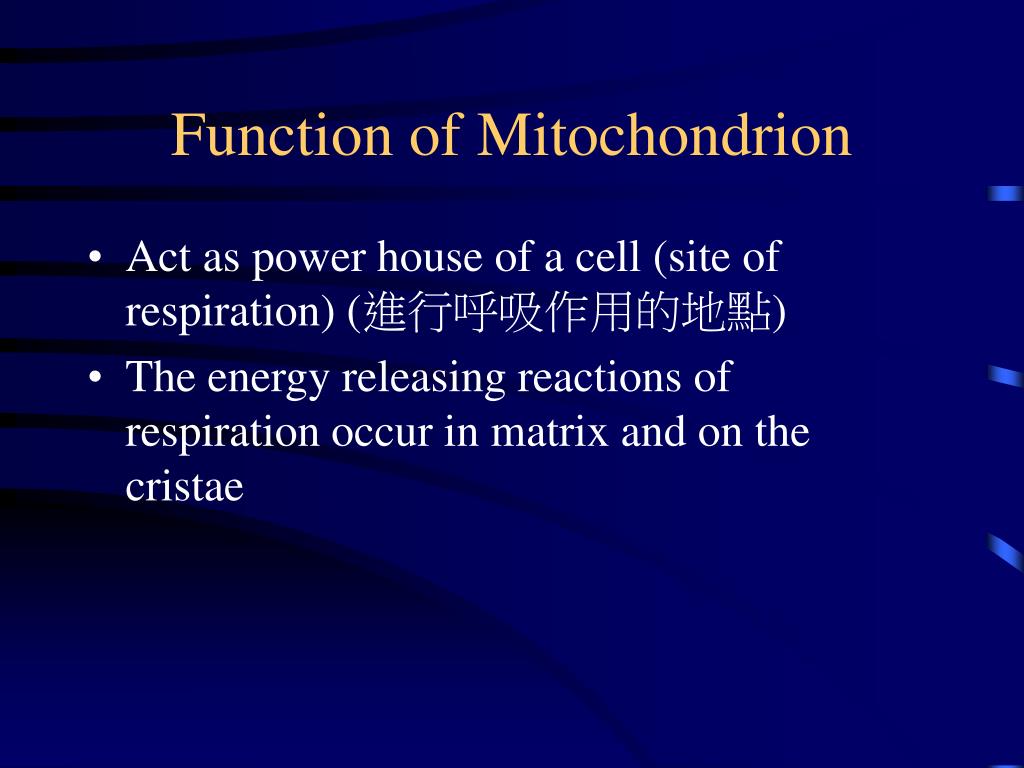 Function of Mitochondrion

• Act as power house of a cell (site of respiration) (進行呼吸作用的地點)
• The energy releasing reactions of respiration occur in matrix and on the cristae